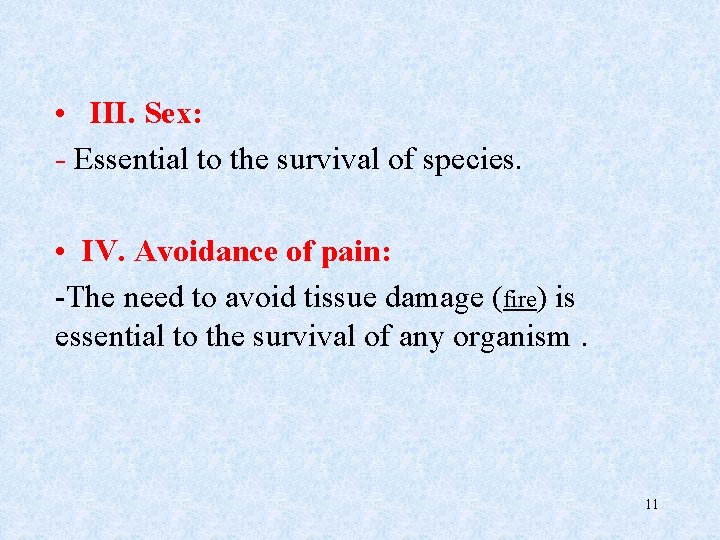 • III. Sex:

- Essential to the survival of species.

• IV. Avoidance of pain:

-The need to avoid tissue damage (fire) is essential to the survival of any organism .

11